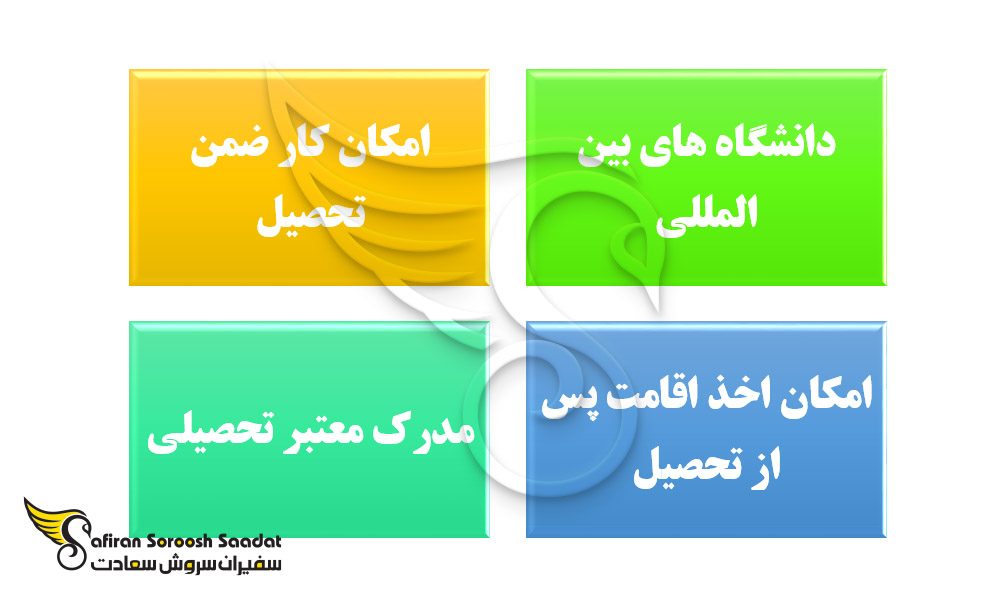 دانشگاه های بین المللی

امکان کار ضمن تحصیل

امکان اخذ اقامت پس از تحصیل

مدرک معتبر تحصیلی

Safiran Soroosh Saadat
سفیران سروش سعادت